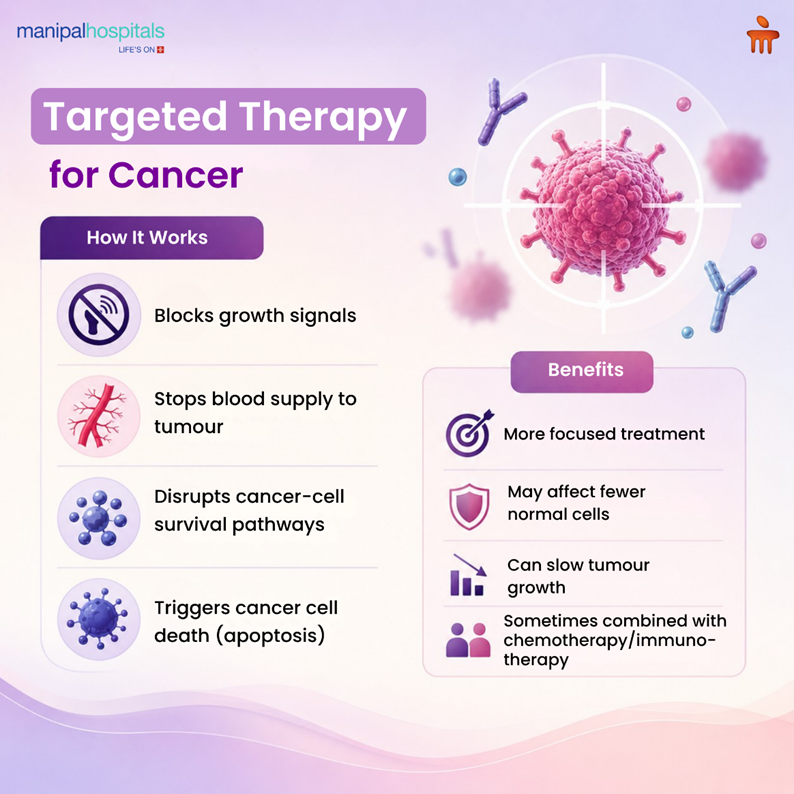 manipalhospitals
LIFE'S ON

Targeted Therapy for Cancer

How It Works

Blocks growth signals

Stops blood supply to tumour

Disrupts cancer-cell survival pathways

Triggers cancer cell death (apoptosis)

Benefits

More focused treatment

May affect fewer normal cells

Can slow tumour growth

Sometimes combined with chemotherapy/immunotherapy